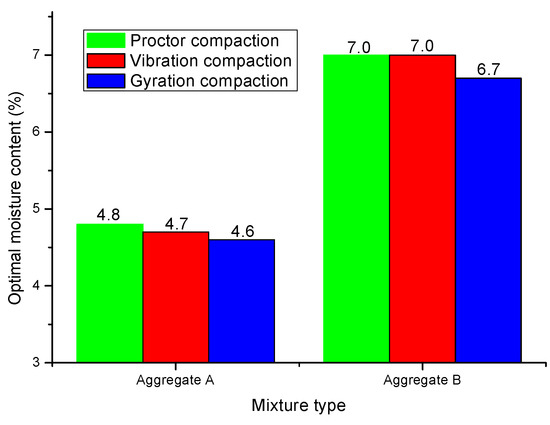 Proctor compaction
Vibration compaction
Gyration compaction

Optimal moisture content (%)

7
6
5
4
3

4.8
4.7
4.6
7.0
7.0
6.7

Aggregate A
Aggregate B

Mixture type